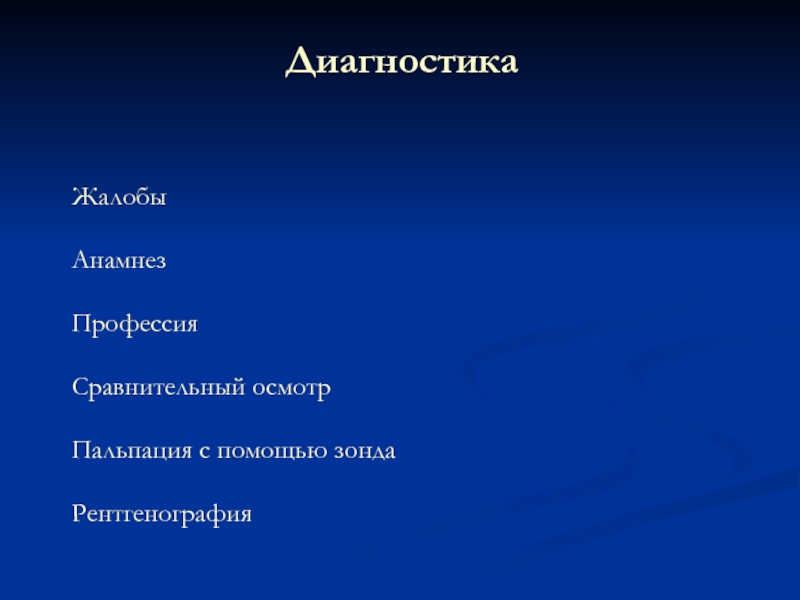 Диагностика

Жалобы

Анамнез

Профессия

Сравнительный осмотр

Пальпация с помощью зонда

Рентгенография